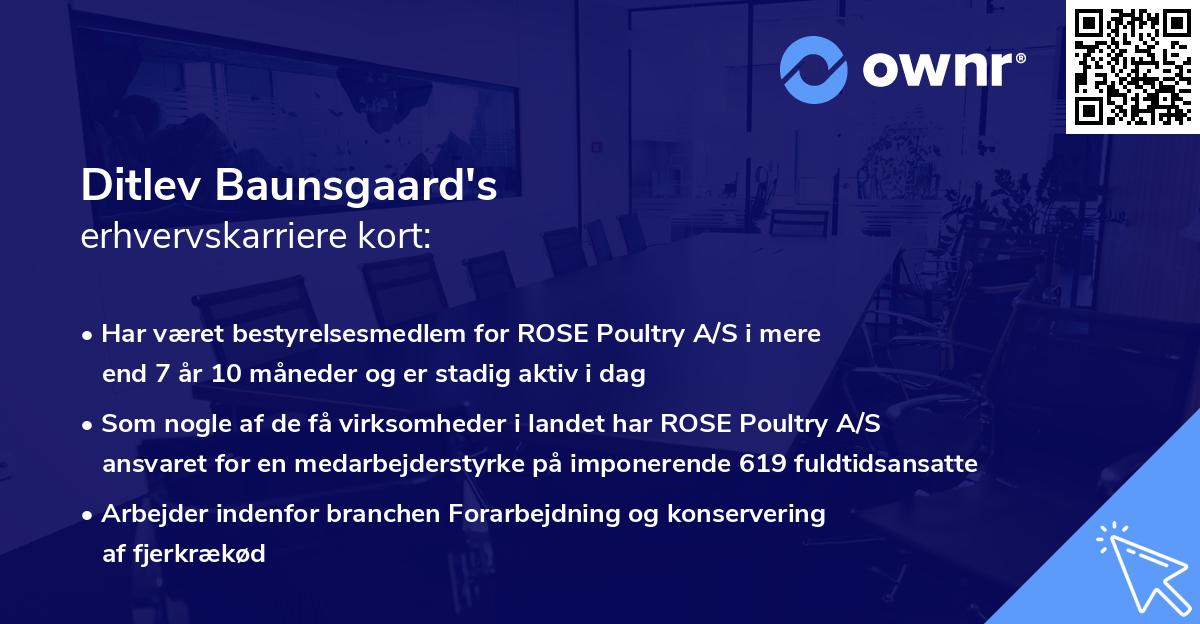 ownr®

Ditlev Baunsgaard's
erhvervskarriere kort:

• Har været bestyrelsesmedlem for ROSE Poultry A/S i mere end 7 år 10 måneder og er stadig aktiv i dag

• Som nogle af de få virksomheder i landet har ROSE Poultry A/S ansvaret for en medarbejderstyrke på imponerende 619 fuldtidsansatte

• Arbejder indenfor branchen Forarbejdning og konservering af fjerkrækød